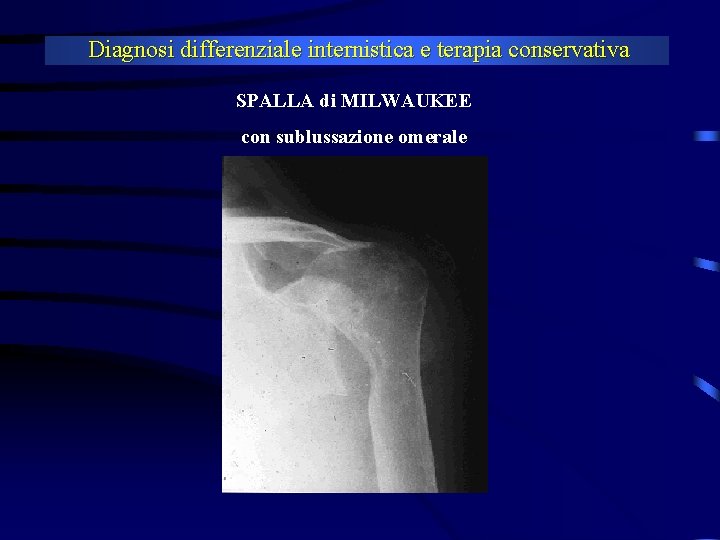 Diagnosi differenziale internistica e terapia conservativa

SPALLA di MILWAUKEE

con sublussazione omerale